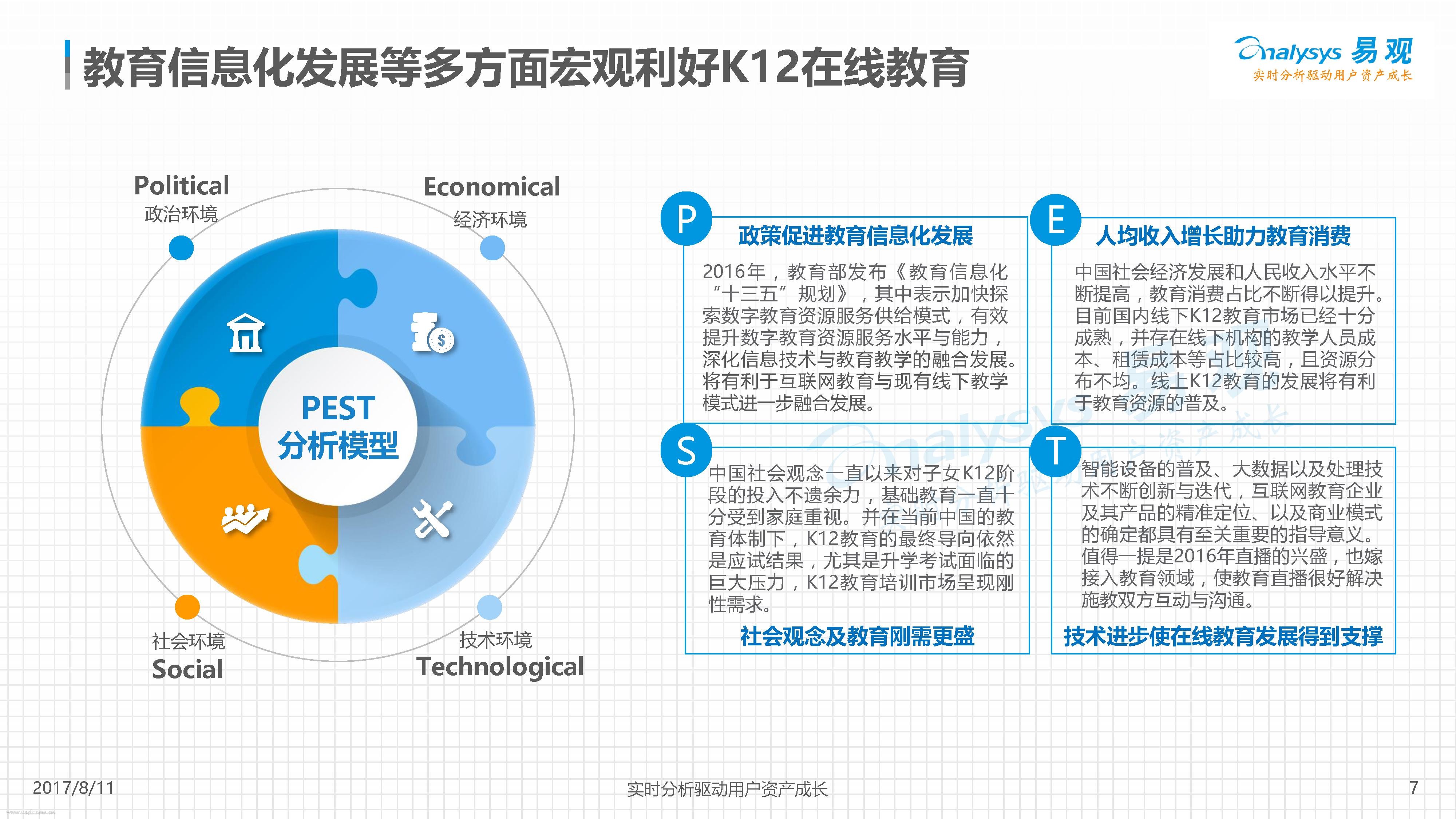 教育信息化发展等多方面宏观利好K12在线教育

Analysys 易观
实时分析驱动用户资产成长

Political
政治环境

Economical
经济环境

PEST
分析模型

社会环境
Social

技术环境
Technological

P
政策促进教育信息化发展
2016年，教育部发布《教育信息化“十三五”规划》，其中表示加快探索数字教育资源服务供给模式，有效提升数字教育资源服务水平与能力，深化信息技术与教育教学的融合发展。将有利于互联网教育与现有线下教学模式进一步融合发展。

E
人均收入增长助力教育消费
中国社会经济发展和人民收入水平不断提高，教育消费占比不断得以提升。目前国内线下K12教育市场已经十分成熟，并存在线下机构的教学人员成本、租赁成本等占比较高，且资源分布不均。线上K12教育的发展将有利于教育资源的普及。

S
中国社会观念一直以来对子女K12阶段的投入不遗余力，基础教育一直十分受到家庭重视。并在当前中国的教育体制下，K12教育的最终导向依然是应试结果，尤其是升学考试面临的巨大压力，K12教育培训市场呈现刚性需求。
社会观念及教育刚需更盛

T
智能设备的普及、大数据以及处理技术不断创新与迭代，互联网教育企业及其产品的精准定位、以及商业模式的确定都具有至关重要的指导意义。值得一提是2016年直播的兴盛，也嫁接入教育领域，使教育直播很好解决施教双方互动与沟通。
技术进步使在线教育发展得到支撑

2017/8/11
实时分析驱动用户资产成长
7